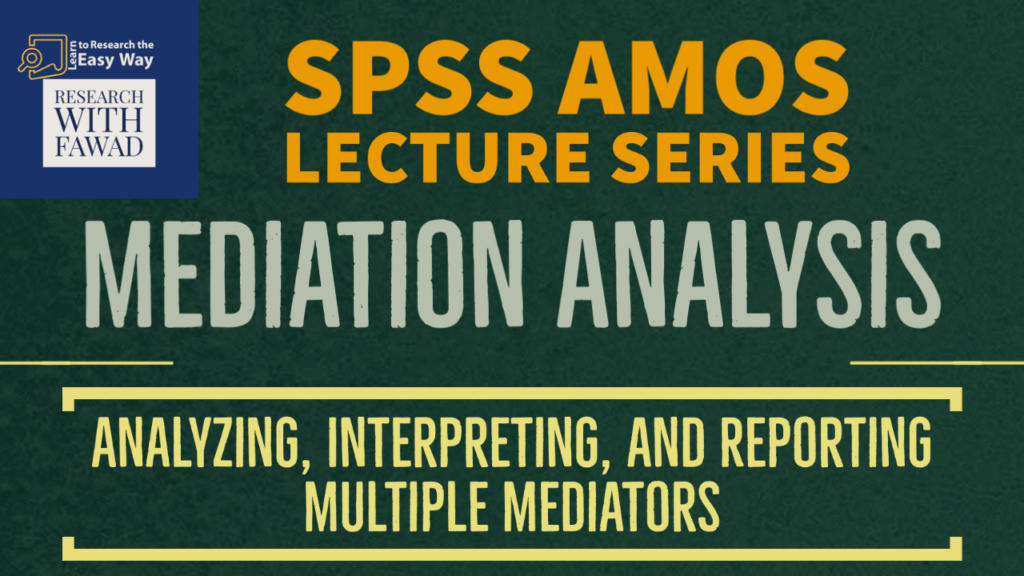 Learn to Research the Easy Way

RESEARCH WITH FAWAD

SPSS AMOS LECTURE SERIES

MEDIATION ANALYSIS

ANALYZING, INTERPRETING, AND REPORTING MULTIPLE MEDIATORS